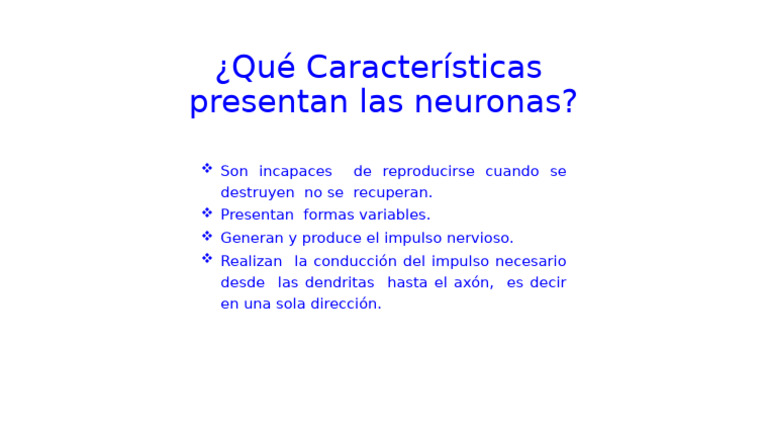 ¿Qué Características presentan las neuronas?

❖ Son incapaces de reproducirse cuando se destruyen no se recuperan.
❖ Presentan formas variables.
❖ Generan y produce el impulso nervioso.
❖ Realizan la conducción del impulso necesario desde las dendritas hasta el axón, es decir en una sola dirección.